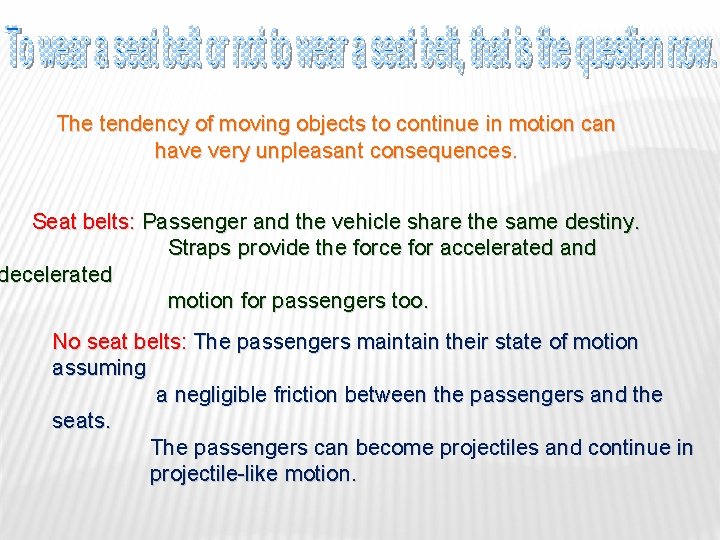 To wear a seat belt or not to wear a seat belt, that is the question now.

The tendency of moving objects to continue in motion can have very unpleasant consequences.

Seat belts: Passenger and the vehicle share the same destiny.
Straps provide the force for accelerated and decelerated
motion for passengers too.

No seat belts: The passengers maintain their state of motion assuming
a negligible friction between the passengers and the seats.
The passengers can become projectiles and continue in projectile-like motion.